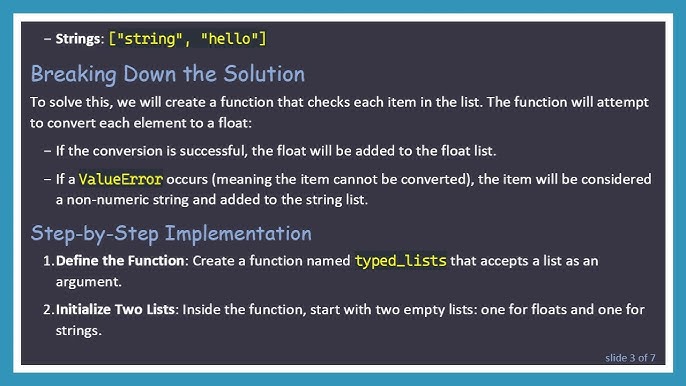 – Strings: ["string", "hello"]

Breaking Down the Solution

To solve this, we will create a function that checks each item in the list. The function will attempt to convert each element to a float:

– If the conversion is successful, the float will be added to the float list.

– If a ValueError occurs (meaning the item cannot be converted), the item will be considered a non-numeric string and added to the string list.

Step-by-Step Implementation

1. Define the Function: Create a function named typed_lists that accepts a list as an argument.

2. Initialize Two Lists: Inside the function, start with two empty lists: one for floats and one for strings.

slide 3 of 7